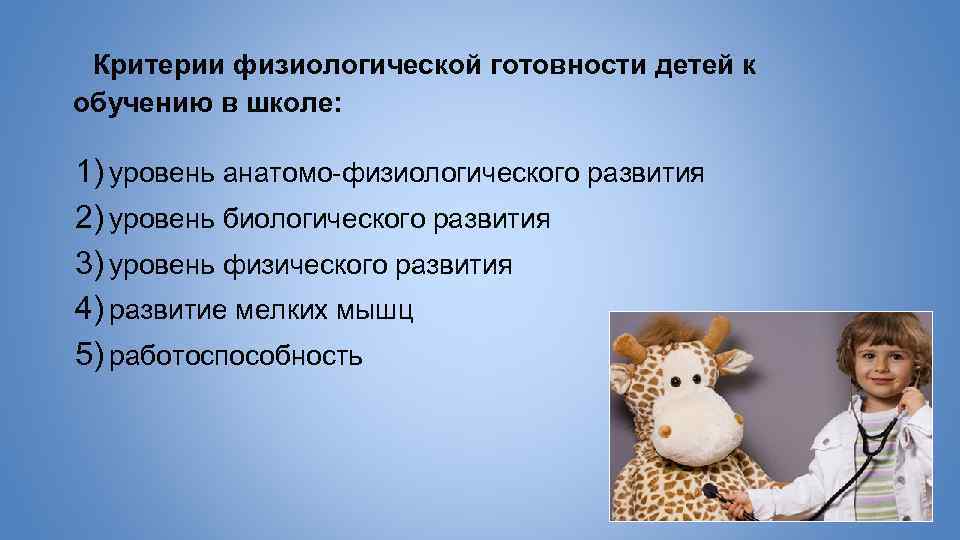 Критерии физиологической готовности детей к обучению в школе:

1) уровень анатомо-физиологического развития
2) уровень биологического развития
3) уровень физического развития
4) развитие мелких мышц
5) работоспособность